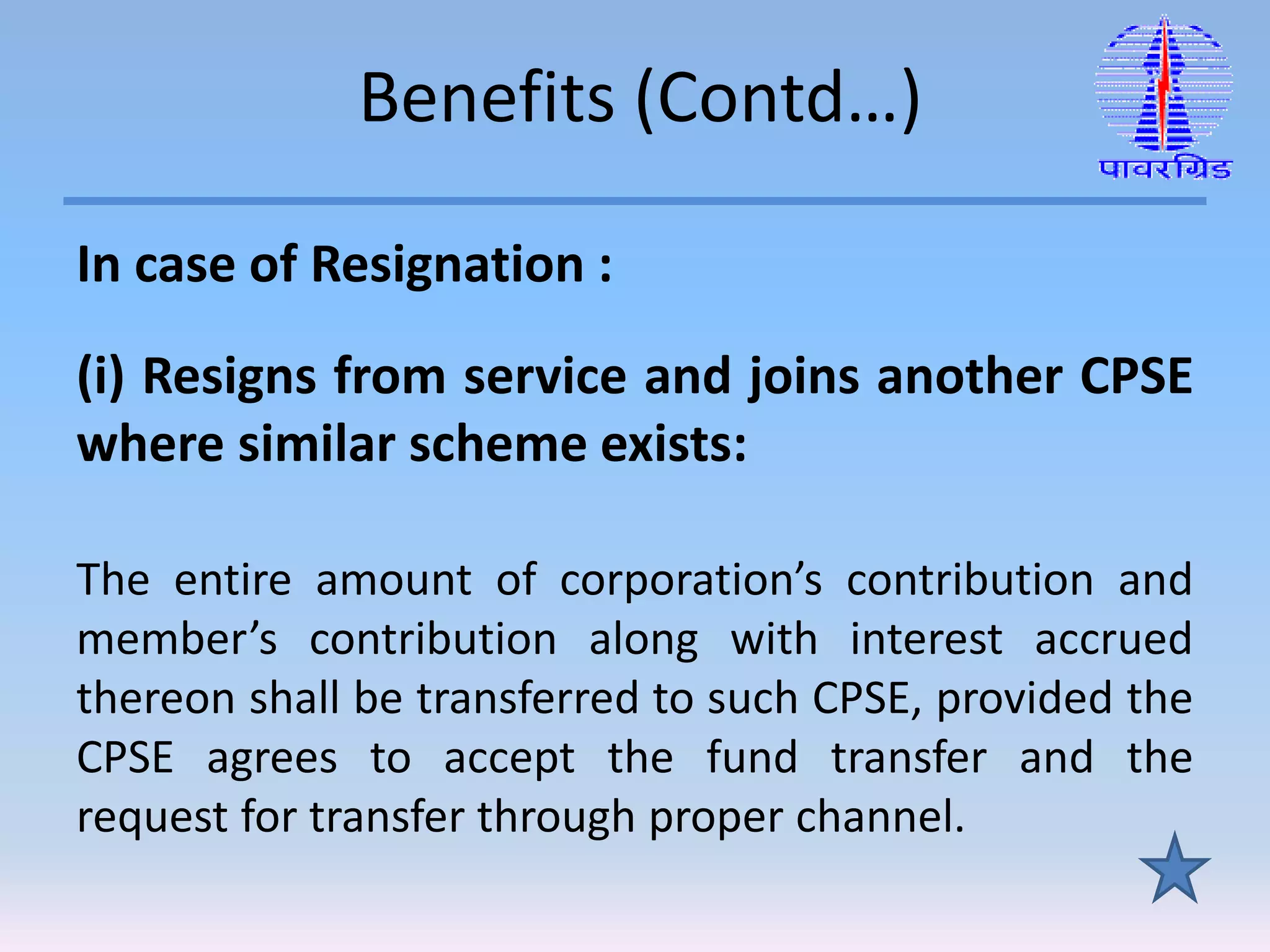 Benefits (Contd…)

पावरग्रिड

In case of Resignation :

(i) Resigns from service and joins another CPSE where similar scheme exists:

The entire amount of corporation’s contribution and member’s contribution along with interest accrued thereon shall be transferred to such CPSE, provided the CPSE agrees to accept the fund transfer and the request for transfer through proper channel.